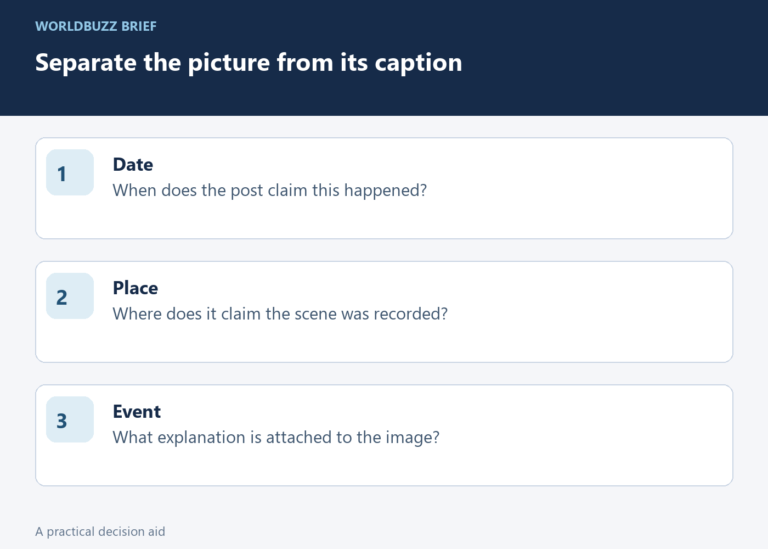 WORLDBUZZ BRIEF

Separate the picture from its caption

1

Date
When does the post claim this happened?

2

Place
Where does it claim the scene was recorded?

3

Event
What explanation is attached to the image?

A practical decision aid